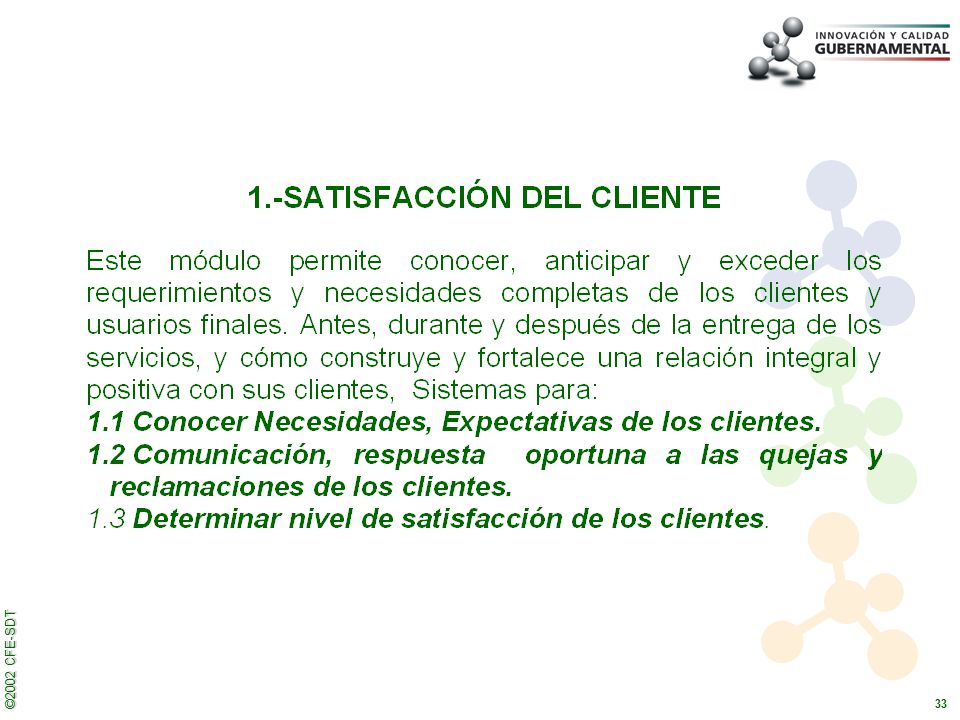 INNOVACIÓN Y CALIDAD
GUBERNAMENTAL

1.-SATISFACCIÓN DEL CLIENTE

Este módulo permite conocer, anticipar y exceder los requerimientos y necesidades completas de los clientes y usuarios finales. Antes, durante y después de la entrega de los servicios, y cómo construye y fortalece una relación integral y positiva con sus clientes, Sistemas para:

1.1 Conocer Necesidades, Expectativas de los clientes.

1.2 Comunicación, respuesta oportuna a las quejas y reclamaciones de los clientes.

1.3 Determinar nivel de satisfacción de los clientes.

©2002 CFE-SDT

33